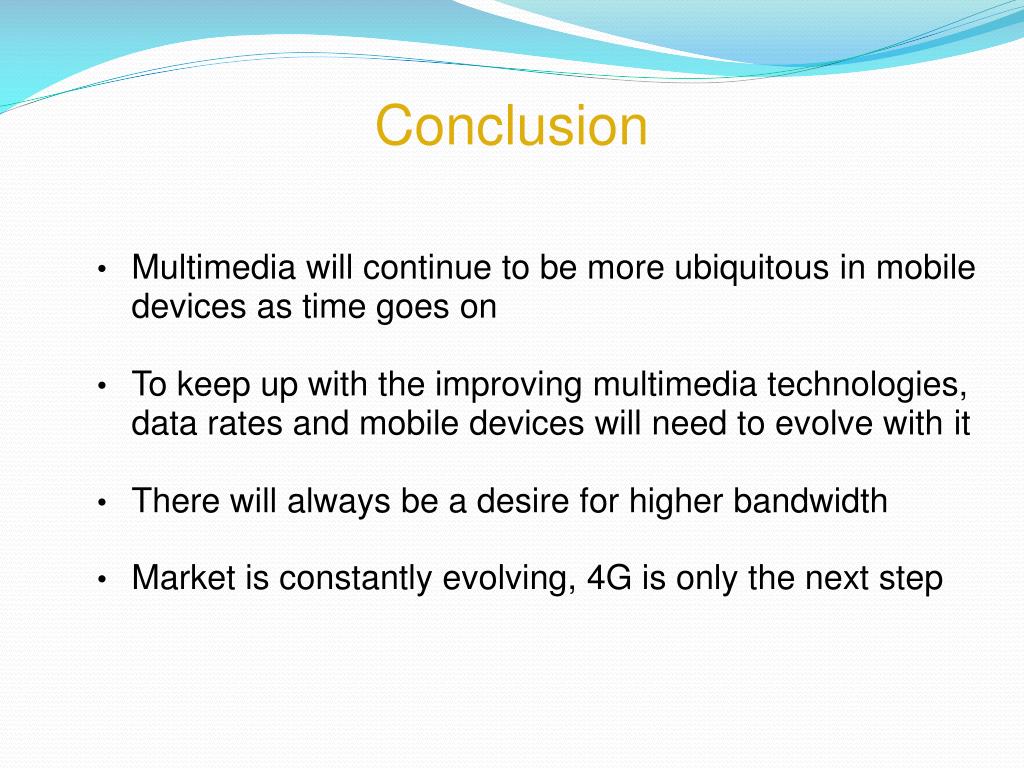 Conclusion

• Multimedia will continue to be more ubiquitous in mobile devices as time goes on

• To keep up with the improving multimedia technologies, data rates and mobile devices will need to evolve with it

• There will always be a desire for higher bandwidth

• Market is constantly evolving, 4G is only the next step